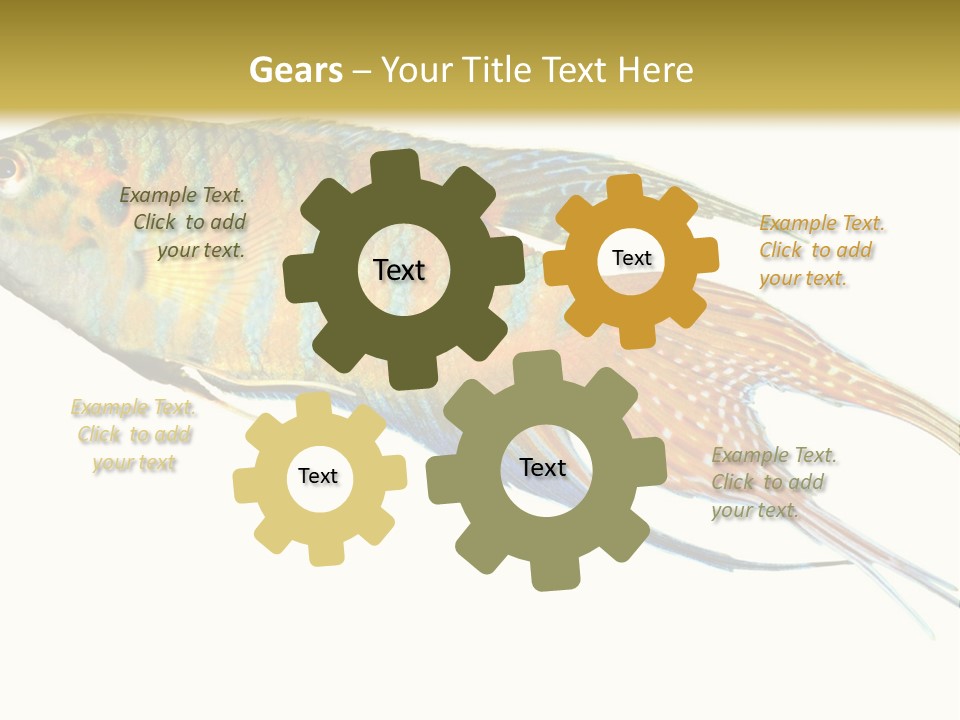 Gears – Your Title Text Here

Example Text. Click to add your text.

Text

Text

Example Text. Click to add your text.

Example Text. Click to add your text

Text

Text

Example Text. Click to add your text.